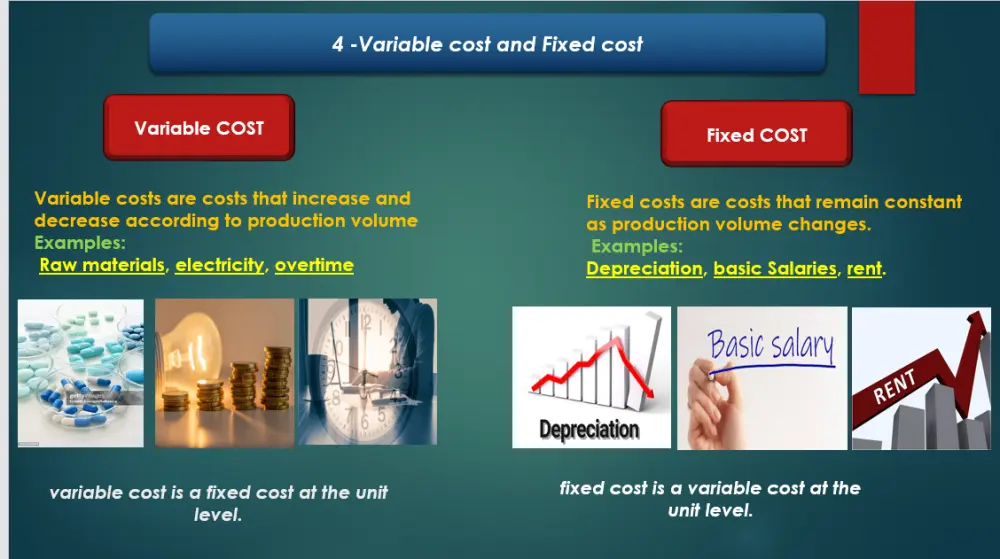 4 -Variable cost and Fixed cost

Variable COST

Variable costs are costs that increase and decrease according to production volume
Examples:
Raw materials, electricity, overtime

variable cost is a fixed cost at the unit level.

Fixed COST

Fixed costs are costs that remain constant as production volume changes.
Examples:
Depreciation, basic Salaries, rent.

Depreciation

Basic salary

RENT

fixed cost is a variable cost at the unit level.